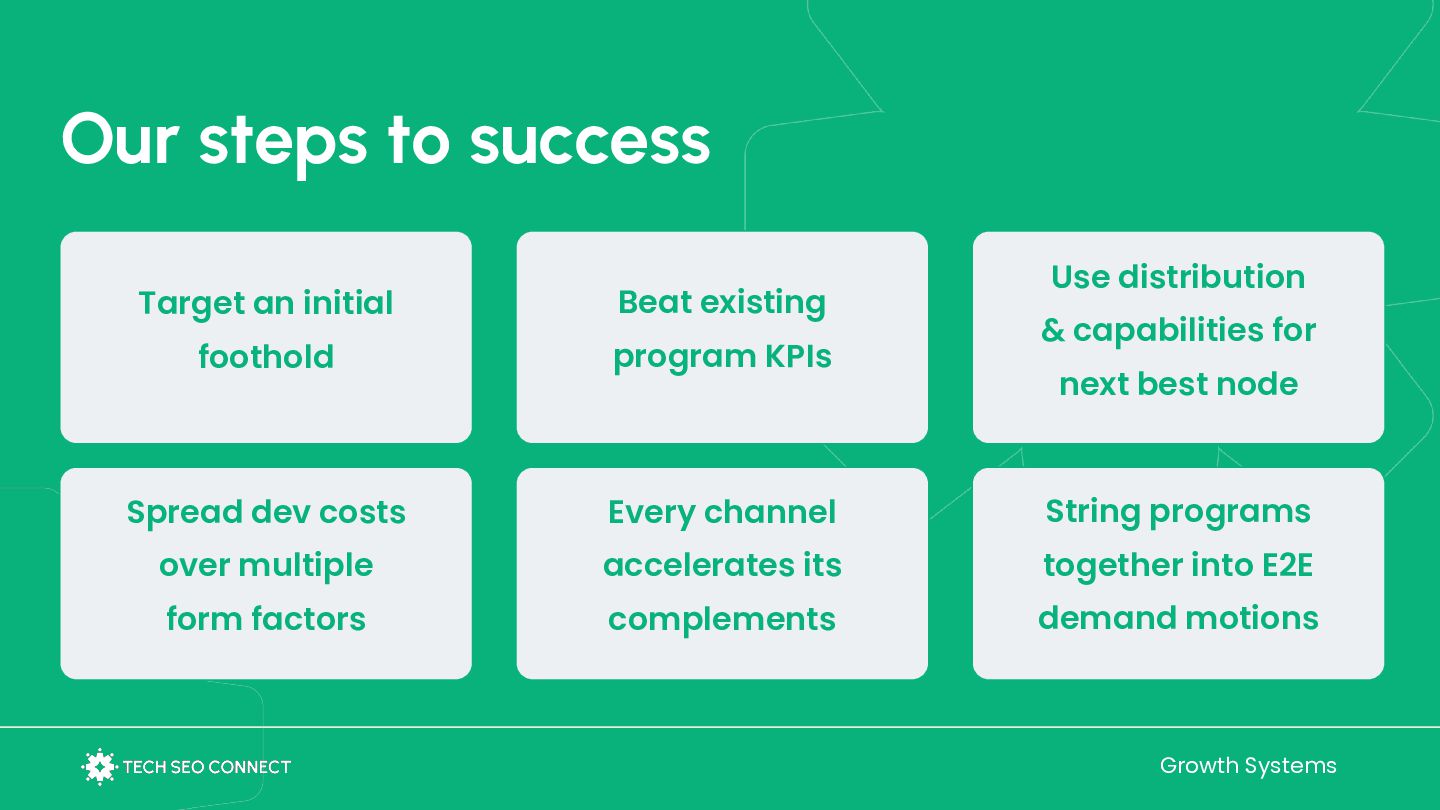 Our steps to success

Target an initial foothold

Beat existing program KPIs

Use distribution & capabilities for next best node

Spread dev costs over multiple form factors

Every channel accelerates its complements

String programs together into E2E demand motions

TECH SEO CONNECT

Growth Systems